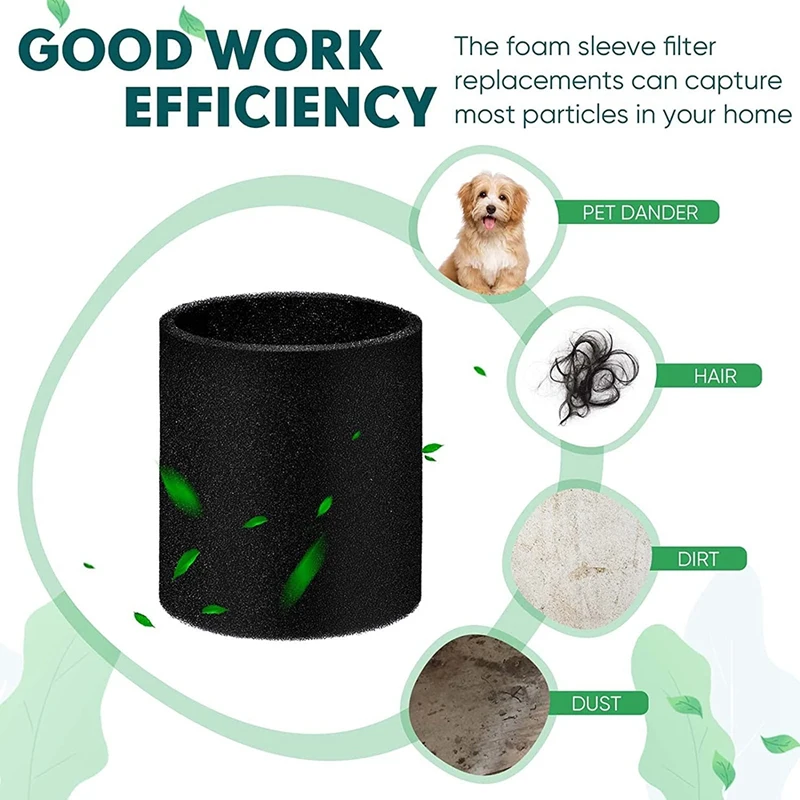 GOOD WORK EFFICIENCY

The foam sleeve filter replacements can capture most particles in your home

PET DANDER

HAIR

DIRT

DUST